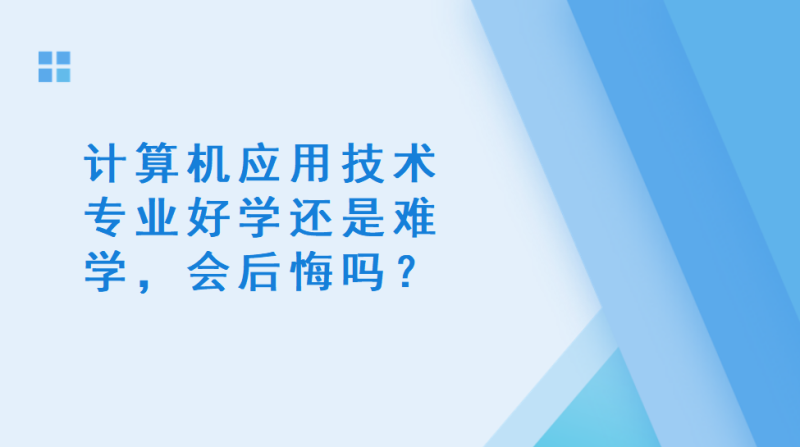 计算机应用技术专业好学还是难学，会后悔吗？